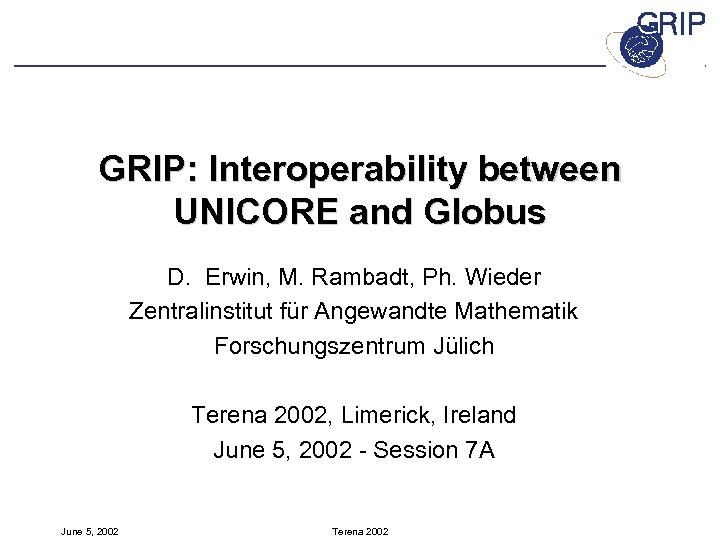 GRIP

GRIP: Interoperability between UNICORE and Globus

D. Erwin, M. Rambadt, Ph. Wieder
Zentralinstitut für Angewandte Mathematik
Forschungszentrum Jülich

Terena 2002, Limerick, Ireland
June 5, 2002 - Session 7A

June 5, 2002

Terena 2002